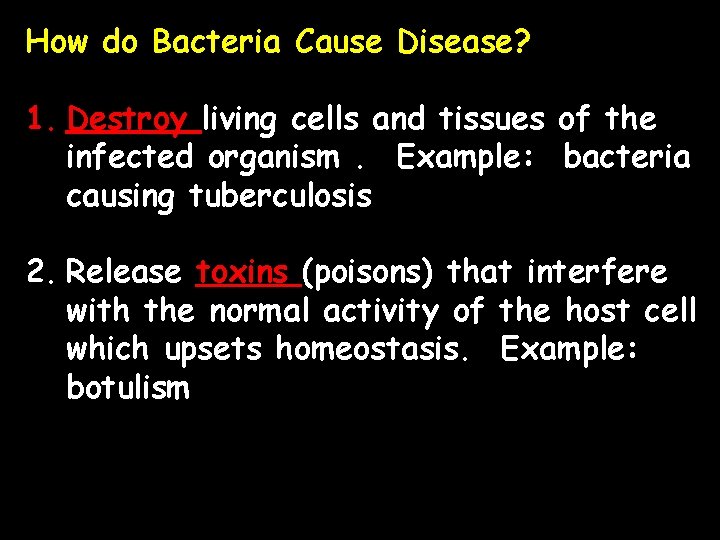 How do Bacteria Cause Disease?

1. Destroy living cells and tissues of the infected organism . Example: bacteria causing tuberculosis

2. Release toxins (poisons) that interfere with the normal activity of the host cell which upsets homeostasis. Example: botulism